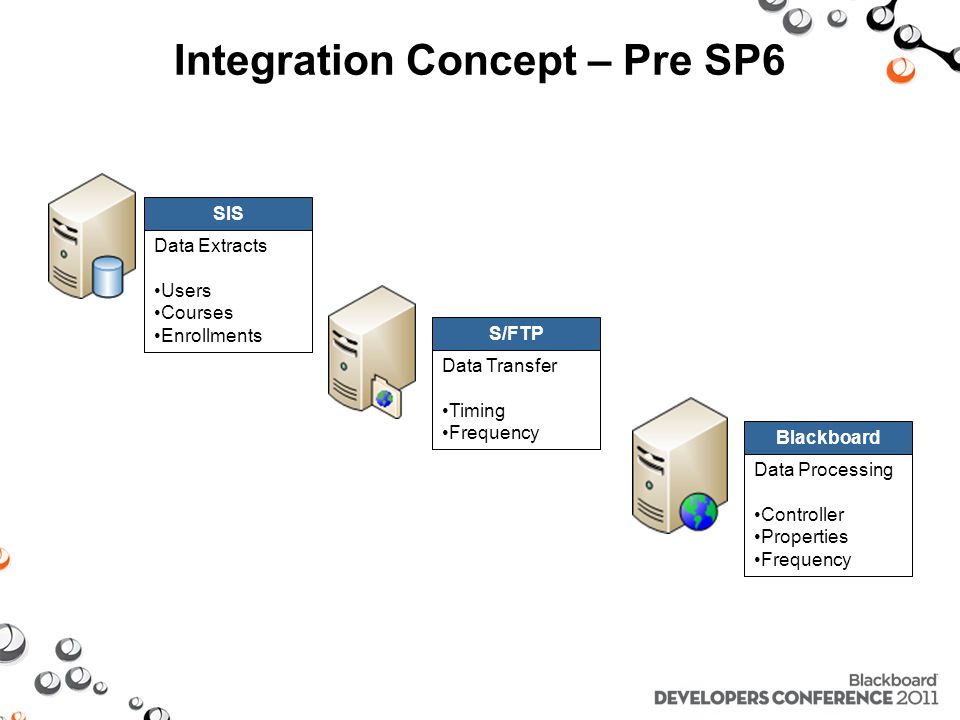 Integration Concept – Pre SP6

SIS

Data Extracts

•Users
•Courses
•Enrollments

S/FTP

Data Transfer

•Timing
•Frequency

Blackboard

Data Processing

•Controller
•Properties
•Frequency

Blackboard
DEVELOPERS CONFERENCE 2011